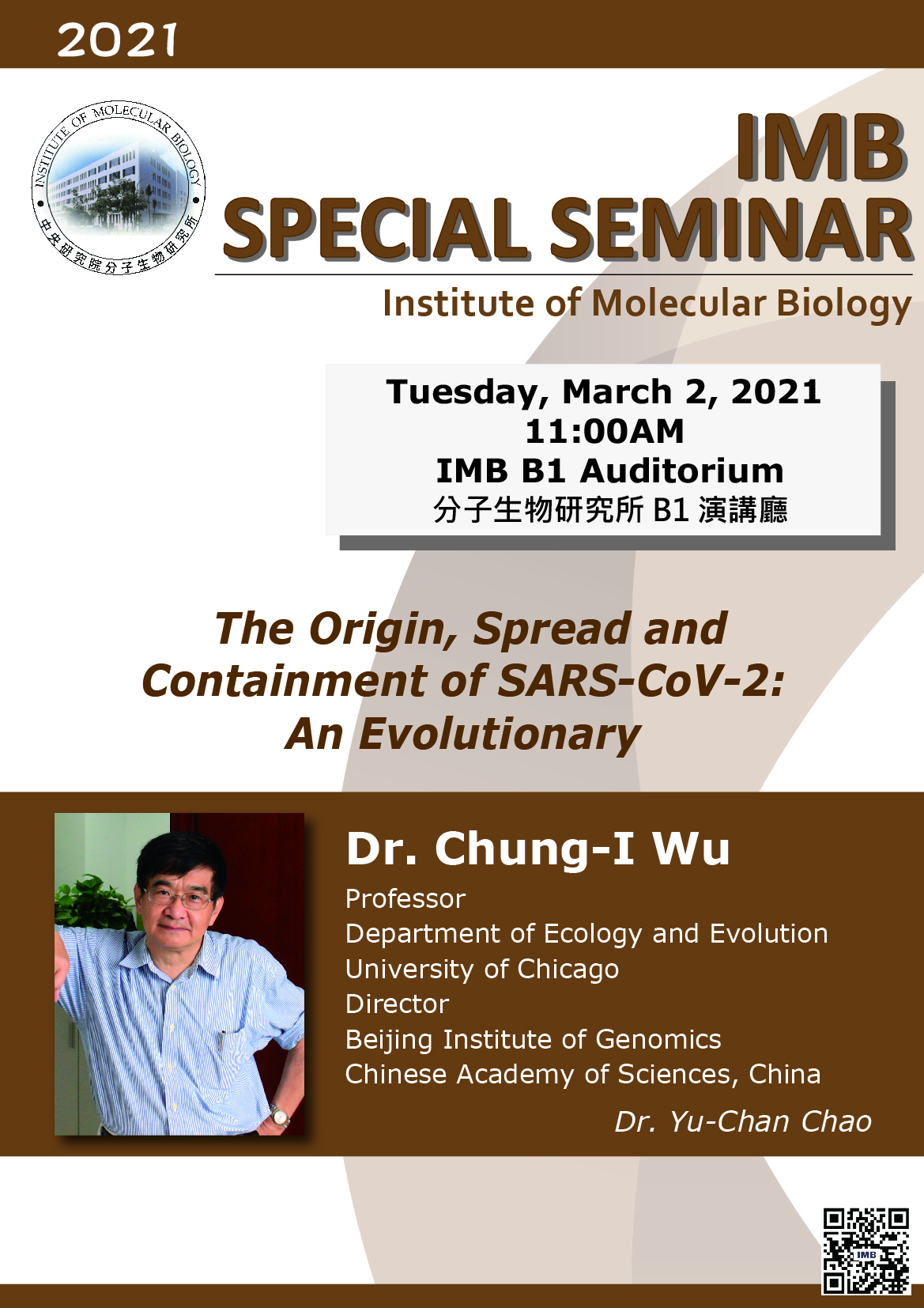 2021

INSTITUTE OF MOLECULAR BIOLOGY
中央研究院分子生物研究所

IMB
SPECIAL SEMINAR
Institute of Molecular Biology

Tuesday, March 2, 2021
11:00AM
IMB B1 Auditorium
分子生物研究所 B1 演講廳

The Origin, Spread and Containment of SARS-CoV-2: An Evolutionary

Dr. Chung-I Wu
Professor
Department of Ecology and Evolution
University of Chicago
Director
Beijing Institute of Genomics
Chinese Academy of Sciences, China

Dr. Yu-Chan Chao

IMB